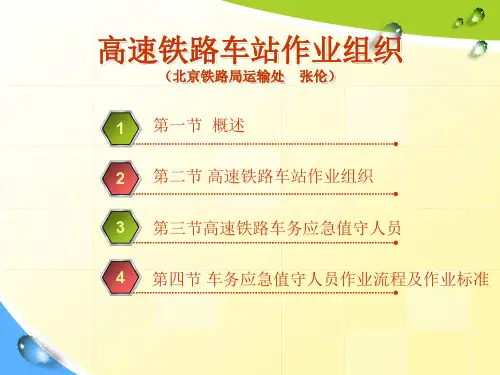 高速铁路车站作业组织
（北京铁路局运输处　张伦）

1 第一节 概述

2 第二节 高速铁路车站作业组织

3 第三节高速铁路车务应急值守人员

4 第四节 车务应急值守人员作业流程及作业标准